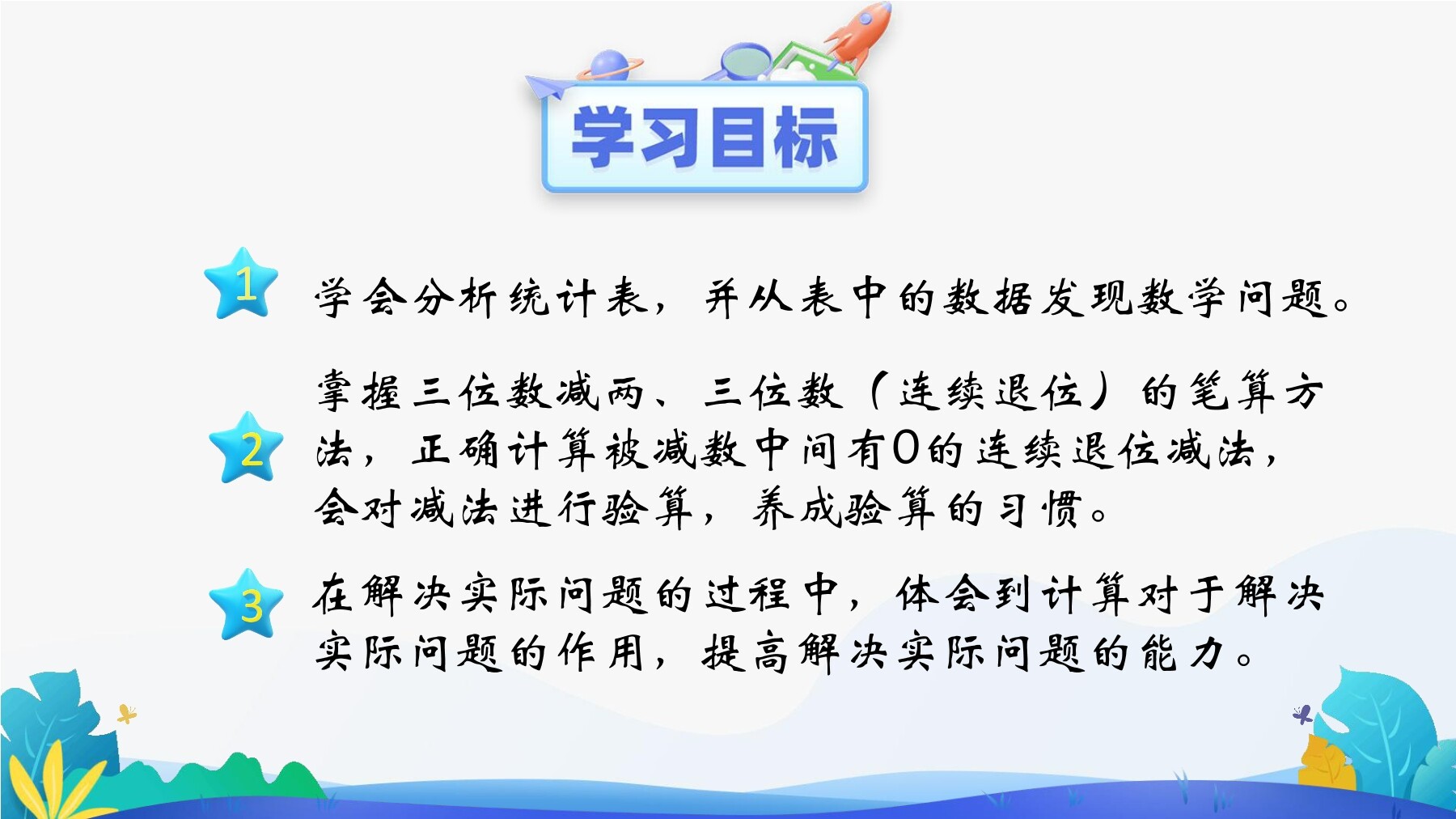 学习目标

1 学会分析统计表，并从表中的数据发现数学问题。

2 掌握三位数减两、三位数（连续退位）的笔算方法，正确计算被减数中间有0的连续退位减法，会对减法进行验算，养成验算的习惯。

3 在解决实际问题的过程中，体会到计算对于解决实际问题的作用，提高解决实际问题的能力。